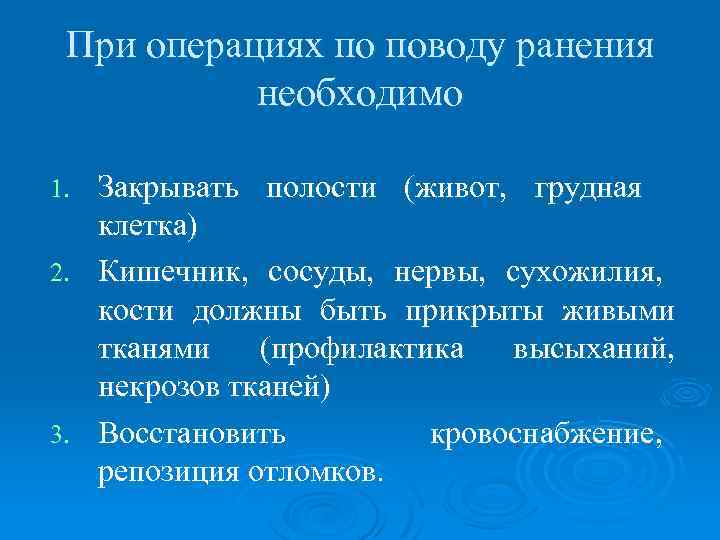 При операциях по поводу ранения необходимо

1. Закрывать полости (живот, грудная клетка)
2. Кишечник, сосуды, нервы, сухожилия, кости должны быть прикрыты живыми тканями (профилактика высыханий, некрозов тканей)
3. Восстановить кровоснабжение, репозиция отломков.